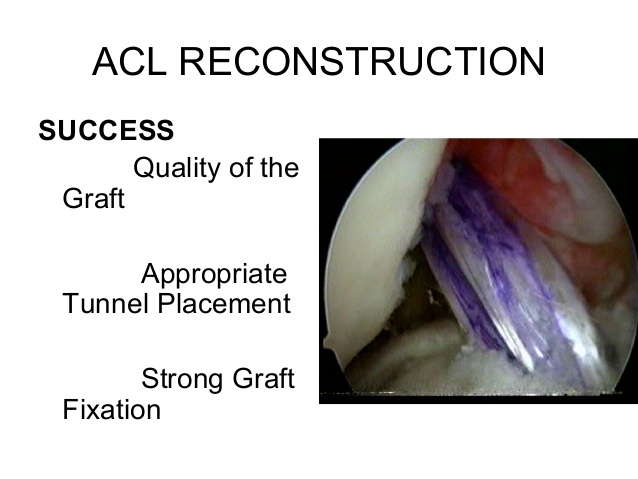 ACL RECONSTRUCTION

SUCCESS

Quality of the Graft

Appropriate Tunnel Placement

Strong Graft Fixation